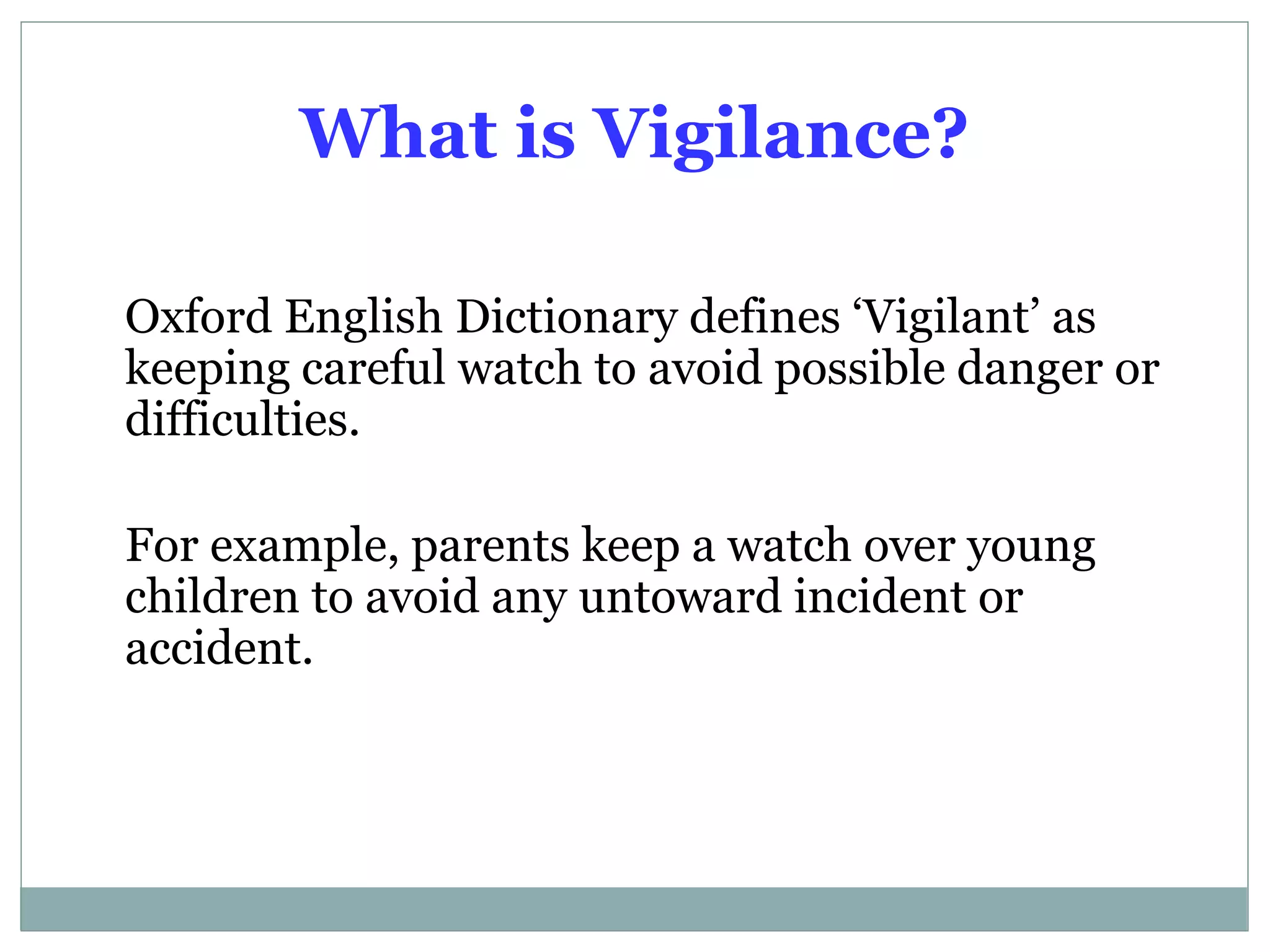 What is Vigilance?

Oxford English Dictionary defines ‘Vigilant’ as keeping careful watch to avoid possible danger or difficulties.

For example, parents keep a watch over young children to avoid any untoward incident or accident.